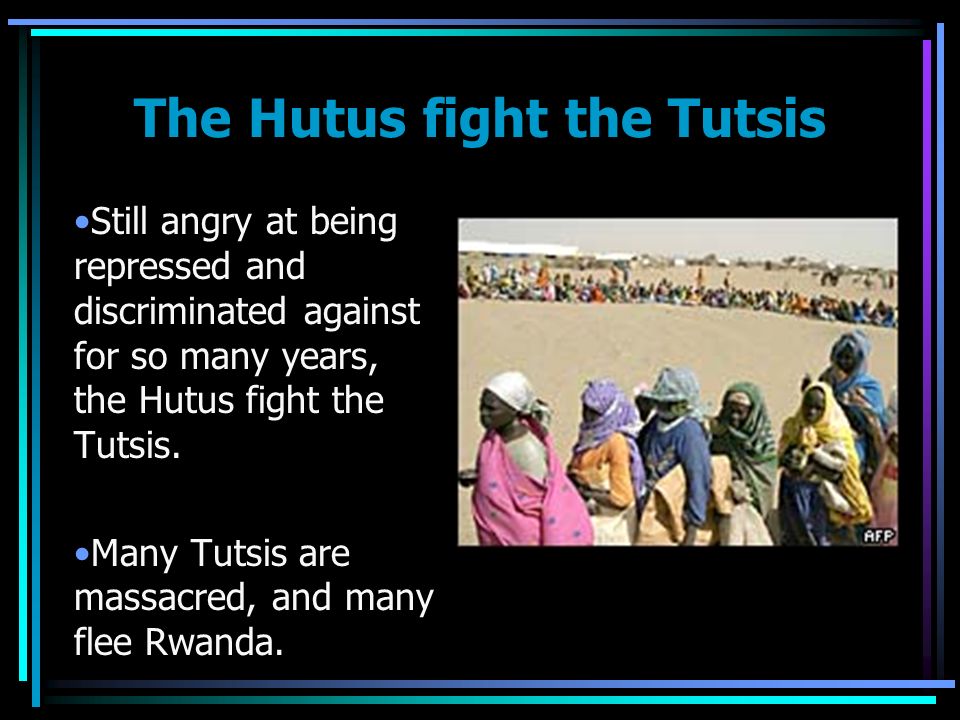 The Hutus fight the Tutsis

•Still angry at being repressed and discriminated against for so many years, the Hutus fight the Tutsis.

•Many Tutsis are massacred, and many flee Rwanda.

AFP